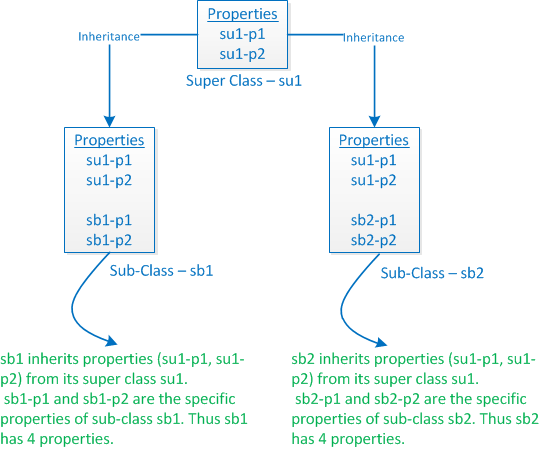 Properties
su1-p1
su1-p2
Super Class – su1

Inheritance

Inheritance

Properties
su1-p1
su1-p2

sb1-p1
sb1-p2
Sub-Class – sb1

Properties
su1-p1
su1-p2

sb2-p1
sb2-p2
Sub-Class – sb2

sb1 inherits properties (su1-p1, su1-p2) from its super class su1.
sb1-p1 and sb1-p2 are the specific properties of sub-class sb1. Thus sb1 has 4 properties.

sb2 inherits properties (su1-p1, su1-p2) from its super class su1.
sb2-p1 and sb2-p2 are the specific properties of sub-class sb2. Thus sb2 has 4 properties.